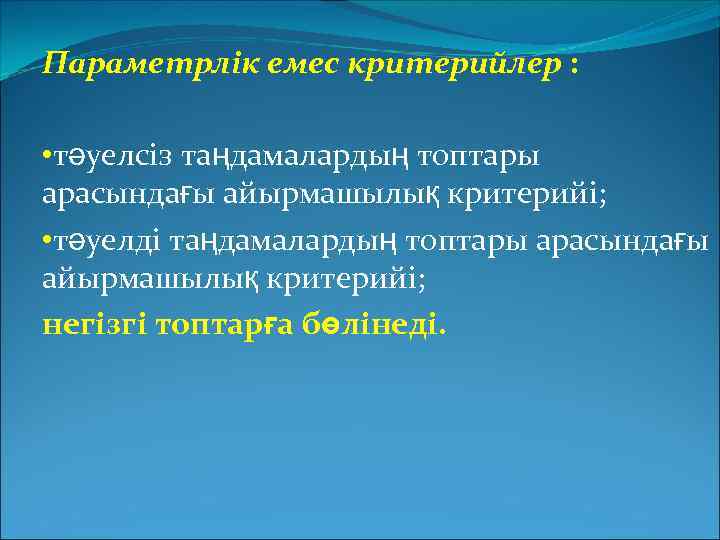 Параметрлік емес критерийлер :

•тәуелсіз таңдамалардың топтары арасындағы айырмашылық критерийі;

•тәуелді таңдамалардың топтары арасындағы айырмашылық критерийі;

негізгі топтарға бөлінеді.